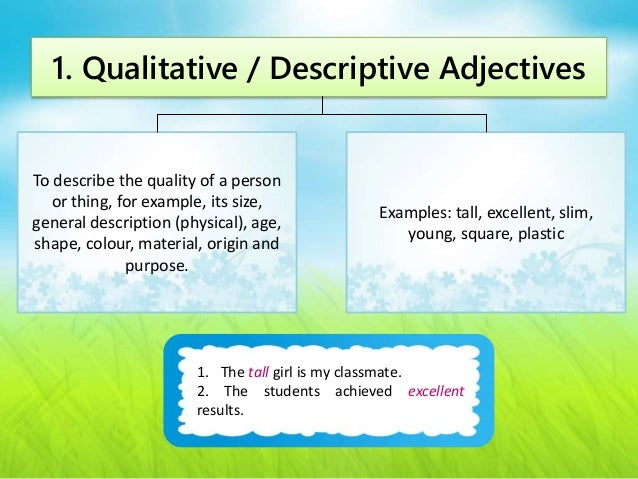 1. Qualitative / Descriptive Adjectives

To describe the quality of a person or thing, for example, its size, general description (physical), age, shape, colour, material, origin and purpose.

Examples: tall, excellent, slim, young, square, plastic

1. The tall girl is my classmate.
2. The students achieved excellent results.